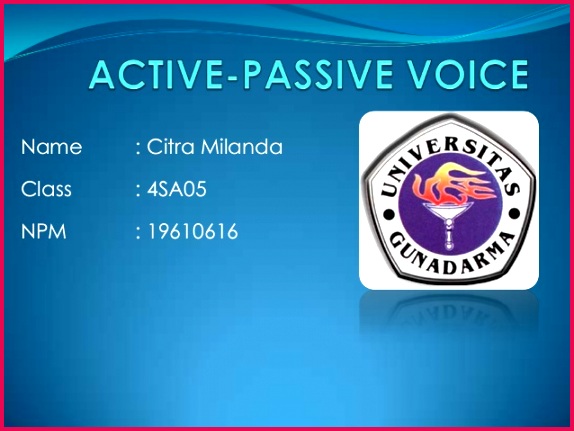 ACTIVE-PASSIVE VOICE

Name : Citra Milanda

Class : 4SA05

NPM : 19610616

UNIVERSITAS GUNADARMA